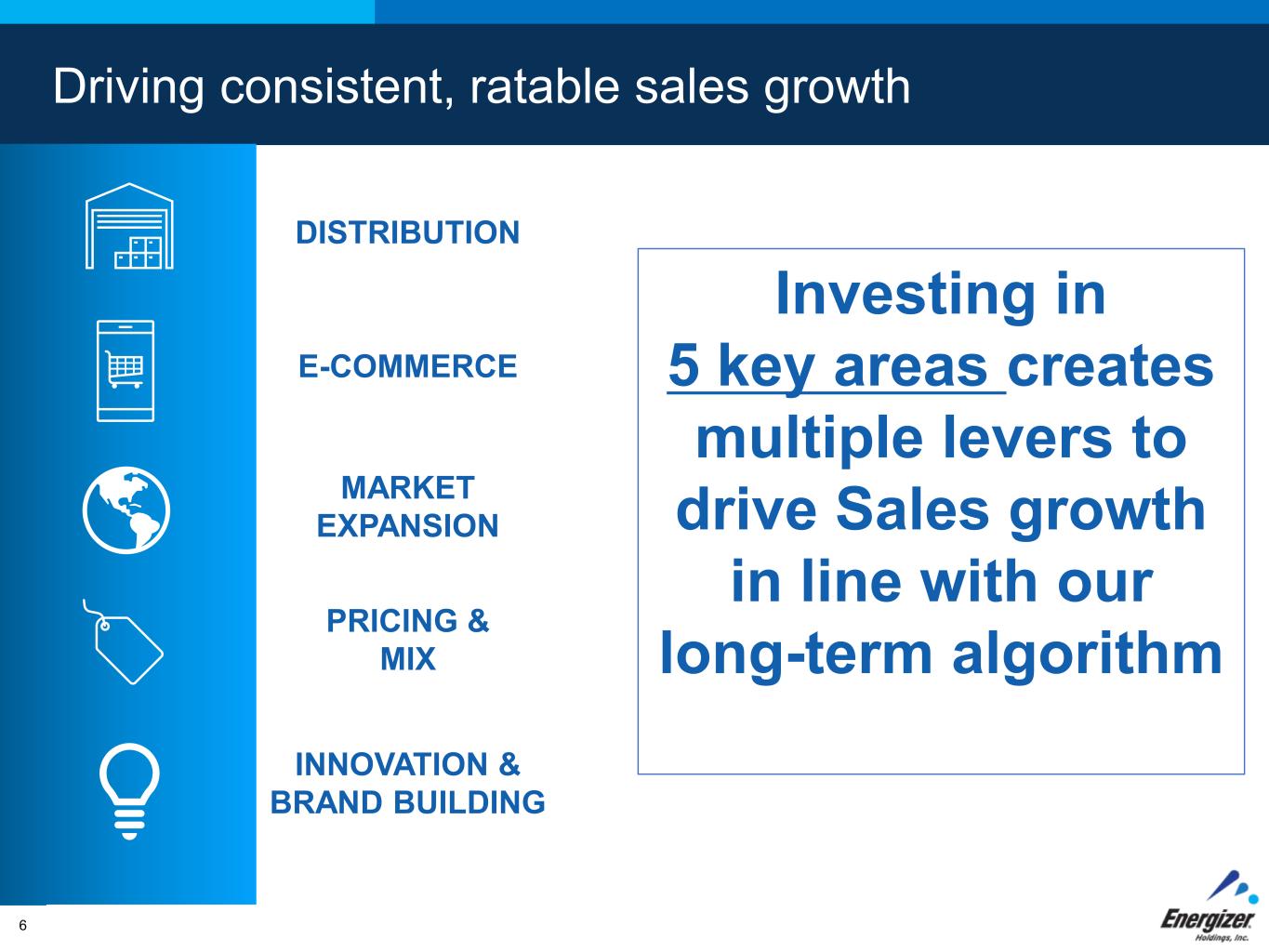 Driving consistent, ratable sales growth

DISTRIBUTION

E-COMMERCE

MARKET EXPANSION

PRICING & MIX

INNOVATION & BRAND BUILDING

Investing in 5 key areas creates multiple levers to drive Sales growth in line with our long-term algorithm

6

Energizer Holdings, Inc.